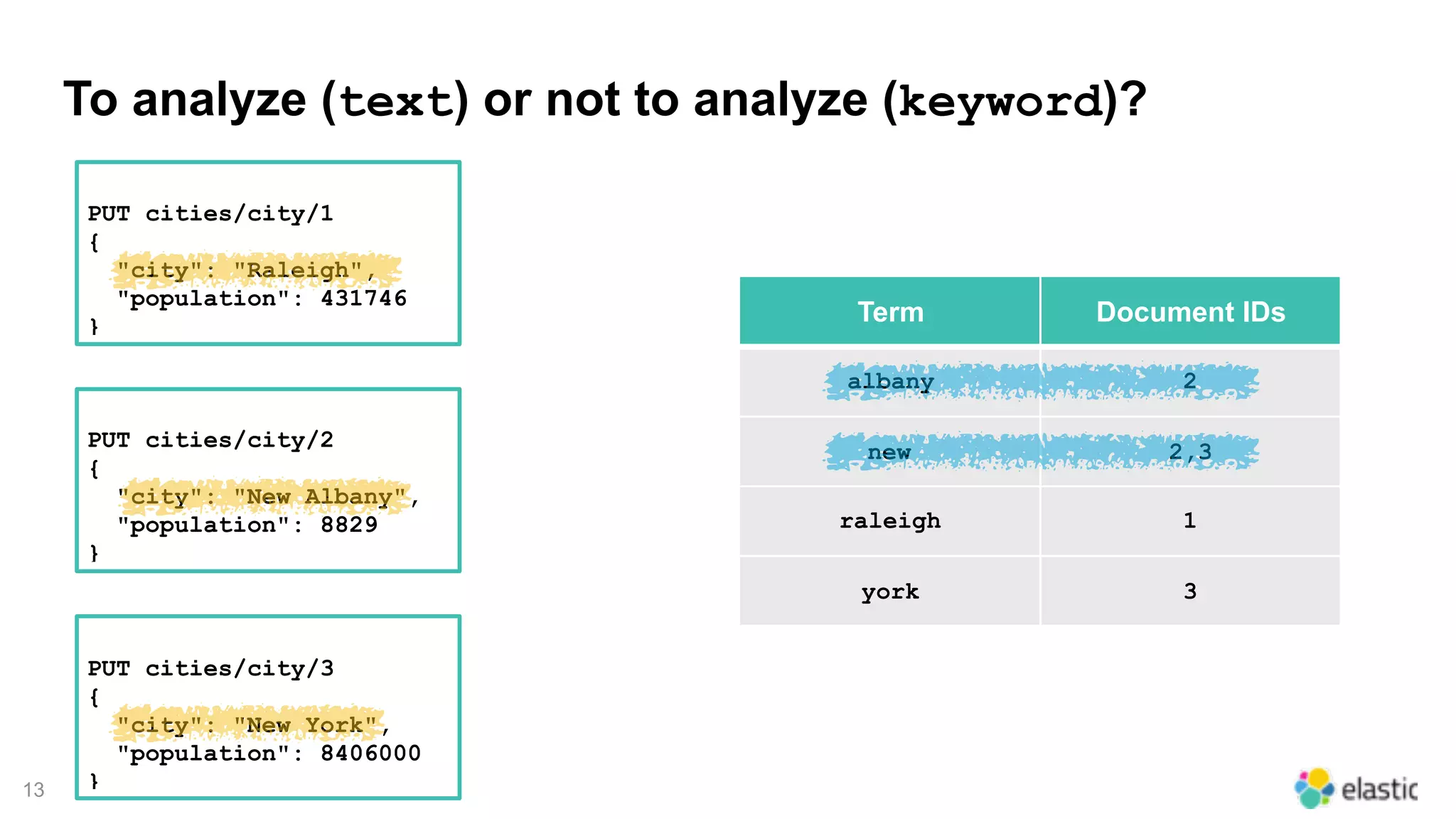 To analyze (text) or not to analyze (keyword)?

PUT cities/city/1
{
"city": "Raleigh",
"population": 431746
}

PUT cities/city/2
{
"city": "New Albany",
"population": 8829
}

PUT cities/city/3
{
"city": "New York",
"population": 8406000
}

| Term | Document IDs |
|---|---|
| albany | 2 |
| new | 2,3 |
| raleigh | 1 |
| york | 3 |

13

elastic